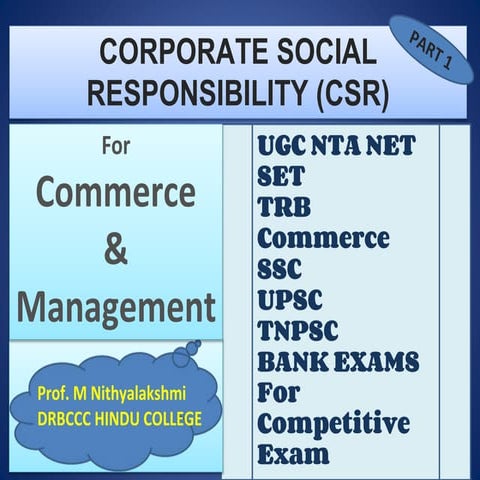 CORPORATE SOCIAL RESPONSIBILITY (CSR)

PART 1

For
Commerce
&
Management

Prof. M Nithyalakshmi
DRBCCC HINDU COLLEGE

UGC NTA NET
SET
TRB
Commerce
SSC
UPSC
TNPSC
BANK EXAMS
For
Competitive
Exam